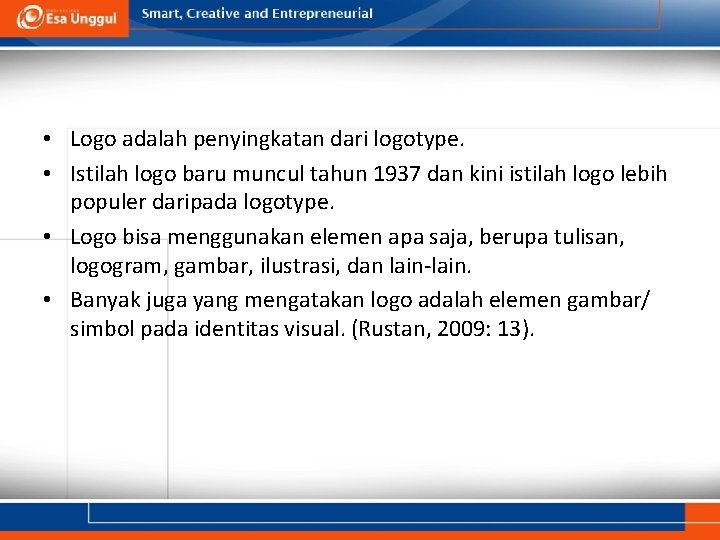 Esa Unggul

Smart, Creative and Entrepreneurial

• Logo adalah penyingkatan dari logotype.
• Istilah logo baru muncul tahun 1937 dan kini istilah logo lebih populer daripada logotype.
• Logo bisa menggunakan elemen apa saja, berupa tulisan, logogram, gambar, ilustrasi, dan lain-lain.
• Banyak juga yang mengatakan logo adalah elemen gambar/ simbol pada identitas visual. (Rustan, 2009: 13).